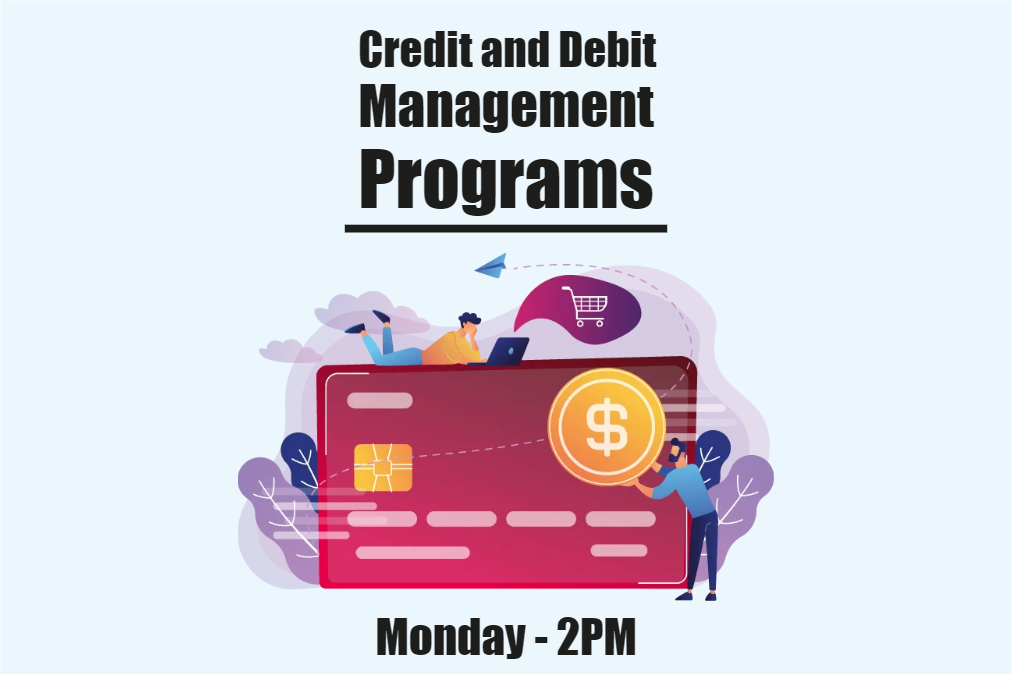 Credit and Debit
Management
Programs

$

Monday - 2PM